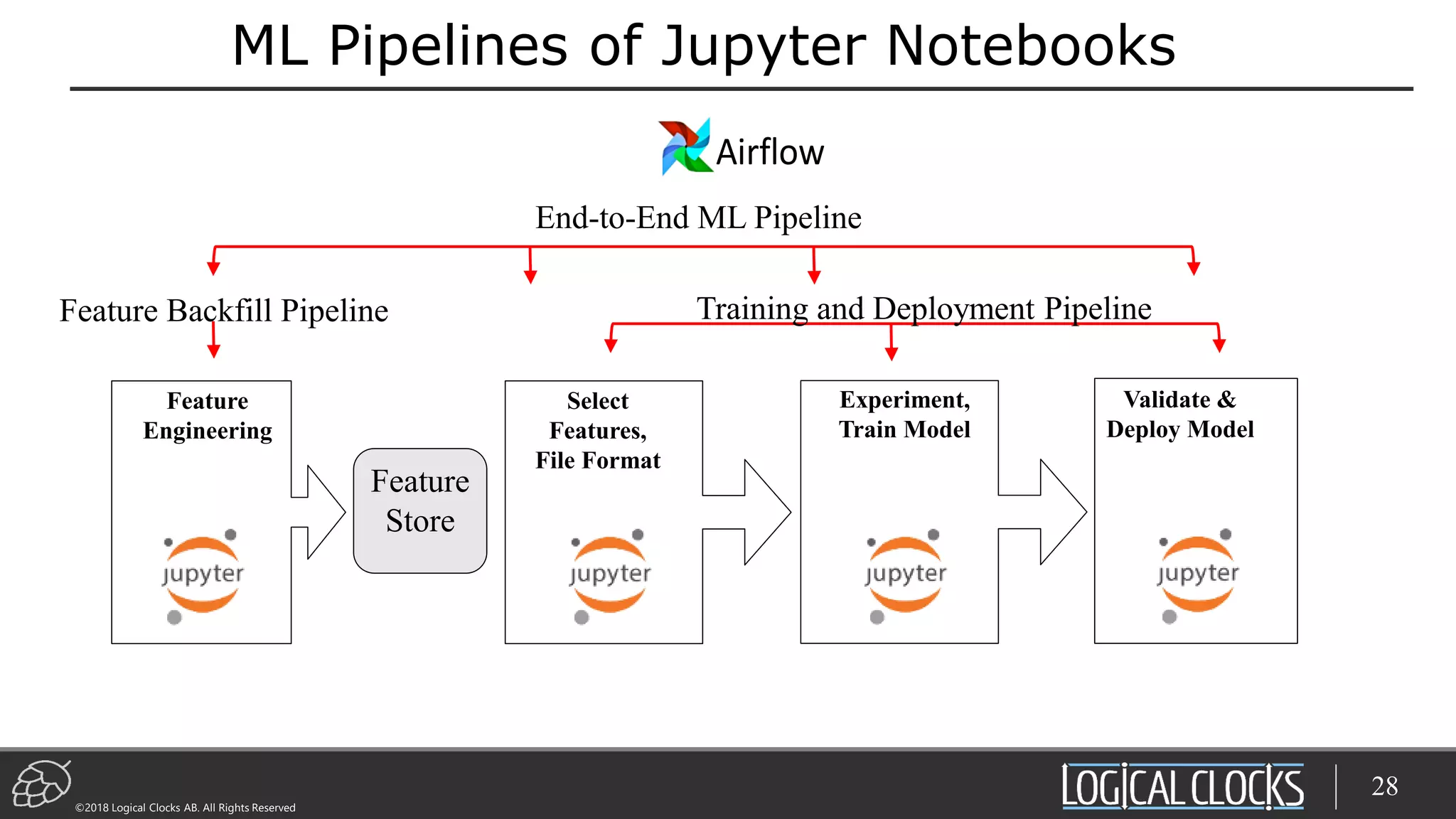 ML Pipelines of Jupyter Notebooks

Airflow

End-to-End ML Pipeline

Feature Backfill Pipeline

Training and Deployment Pipeline

Feature Engineering

jupyter

Feature Store

Select Features, File Format

jupyter

Experiment, Train Model

jupyter

Validate & Deploy Model

jupyter

©2018 Logical Clocks AB. All Rights Reserved

LOGICAL CLOCKS

28